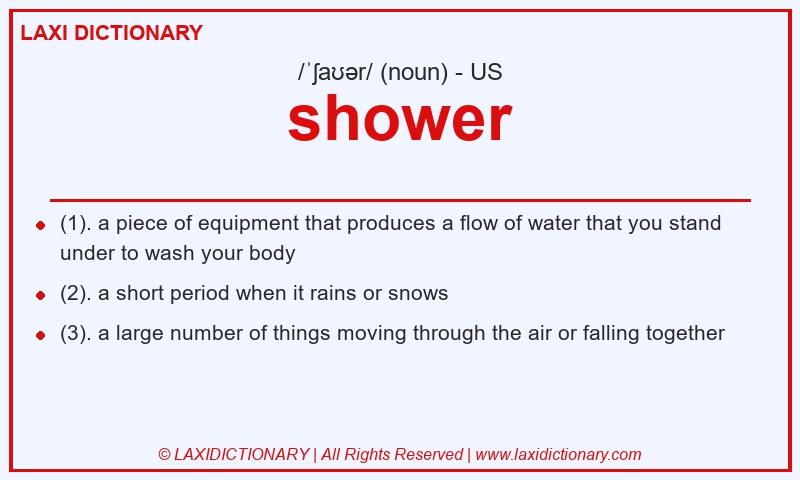 LAXI DICTIONARY

/ˈʃaʊər/ (noun) - US

shower

- (1). a piece of equipment that produces a flow of water that you stand under to wash your body
- (2). a short period when it rains or snows
- (3). a large number of things moving through the air or falling together

© LAXIDICTIONARY | All Rights Reserved | www.laxidictionary.com